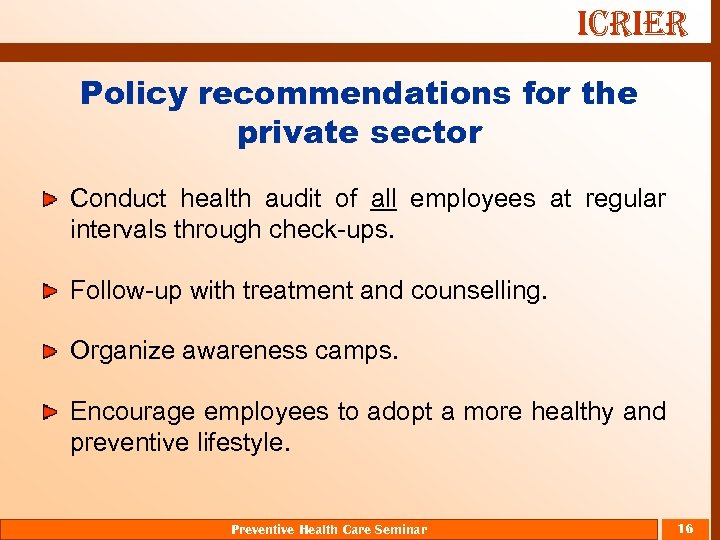 ICRIER

Policy recommendations for the private sector

Conduct health audit of all employees at regular intervals through check-ups.

Follow-up with treatment and counselling.

Organize awareness camps.

Encourage employees to adopt a more healthy and preventive lifestyle.

Preventive Health Care Seminar

16